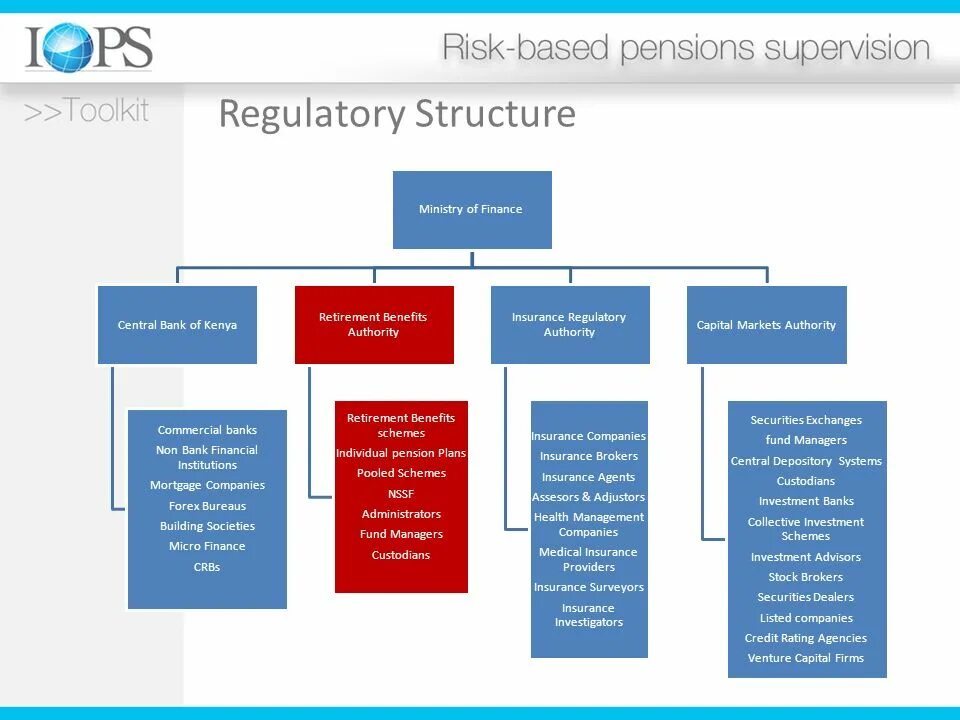 IOPS

Risk-based pensions supervision

>>Toolkit

Regulatory Structure

Ministry of Finance

Central Bank of Kenya

Retirement Benefits Authority

Insurance Regulatory Authority

Capital Markets Authority

Commercial banks
Non Bank Financial Institutions
Mortgage Companies
Forex Bureaus
Building Societies
Micro Finance
CRBs

Retirement Benefits schemes
Individual pension Plans
Pooled Schemes
NSSF
Administrators
Fund Managers
Custodians

Insurance Companies
Insurance Brokers
Insurance Agents
Assesors & Adjustors
Health Management Companies
Medical Insurance Providers
Insurance Surveyors
Insurance Investigators

Securities Exchanges
fund Managers
Central Depository Systems
Custodians
Investment Banks
Collective Investment Schemes
Investment Advisors
Stock Brokers
Securities Dealers
Listed companies
Credit Rating Agencies
Venture Capital Firms